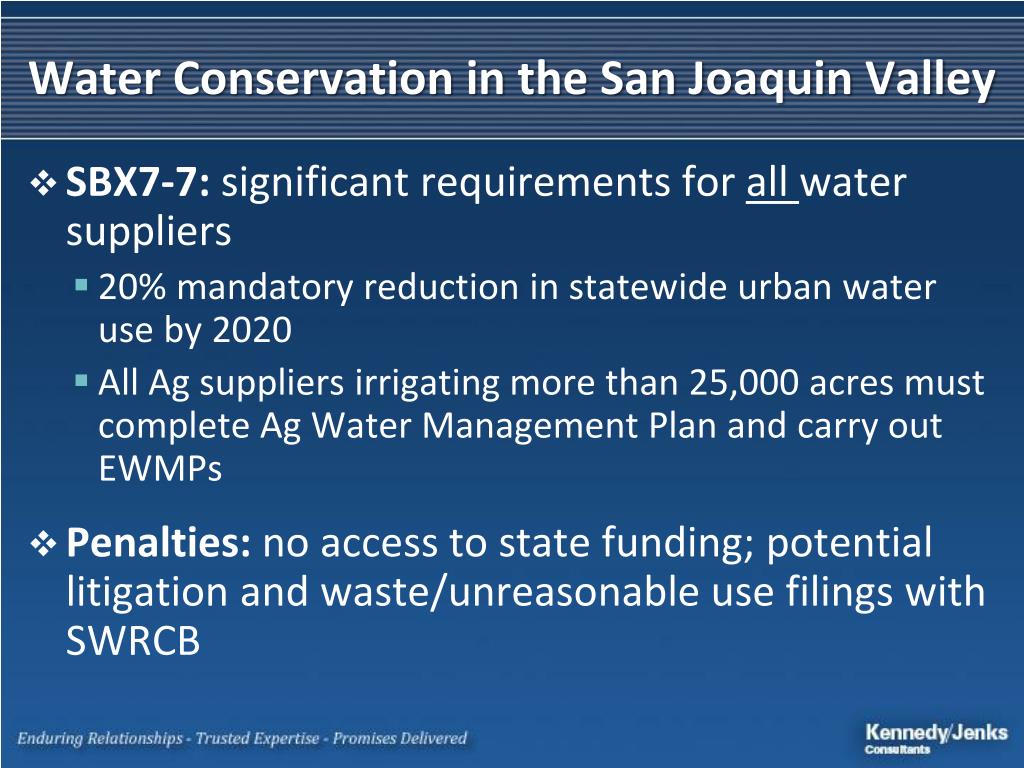 Water Conservation in the San Joaquin Valley

❖ SBX7-7: significant requirements for all water suppliers

▪ 20% mandatory reduction in statewide urban water use by 2020

▪ All Ag suppliers irrigating more than 25,000 acres must complete Ag Water Management Plan and carry out EWMPs

❖ Penalties: no access to state funding; potential litigation and waste/unreasonable use filings with SWRCB

Enduring Relationships - Trusted Expertise - Promises Delivered

Kennedy/Jenks Consultants